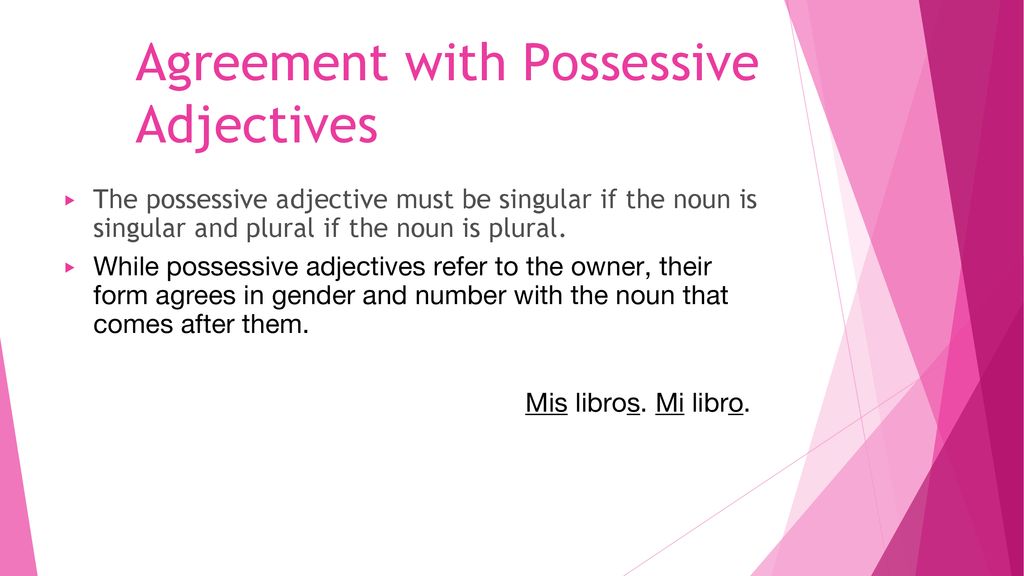 Agreement with Possessive Adjectives

▸ The possessive adjective must be singular if the noun is singular and plural if the noun is plural.

▸ While possessive adjectives refer to the owner, their form agrees in gender and number with the noun that comes after them.

Mis libros. Mi libro.